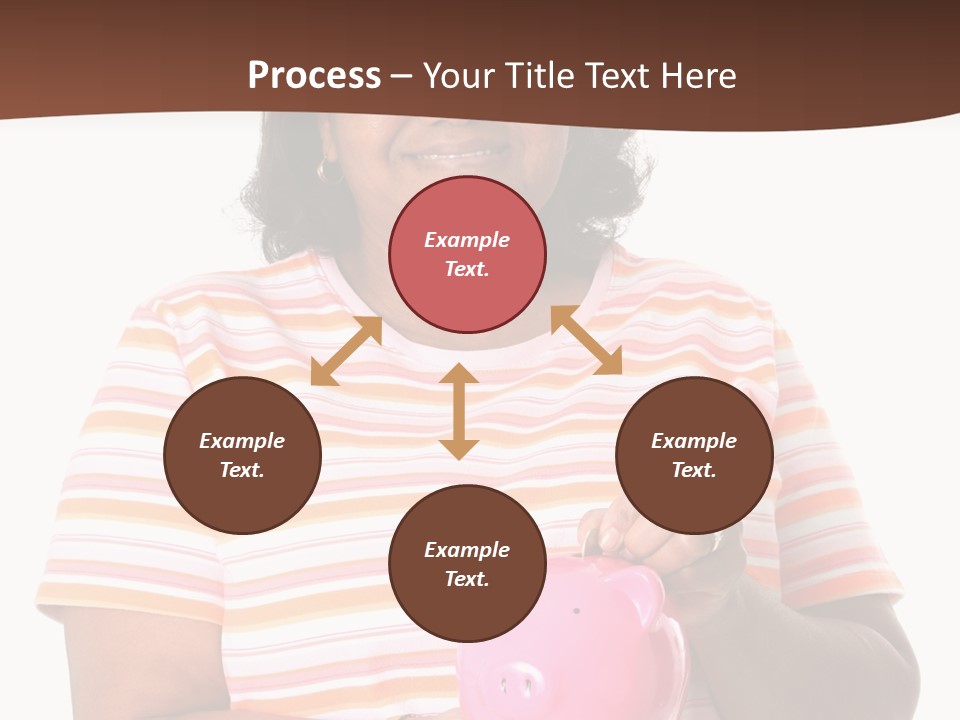 Process – Your Title Text Here

Example Text.

Example Text.

Example Text.

Example Text.